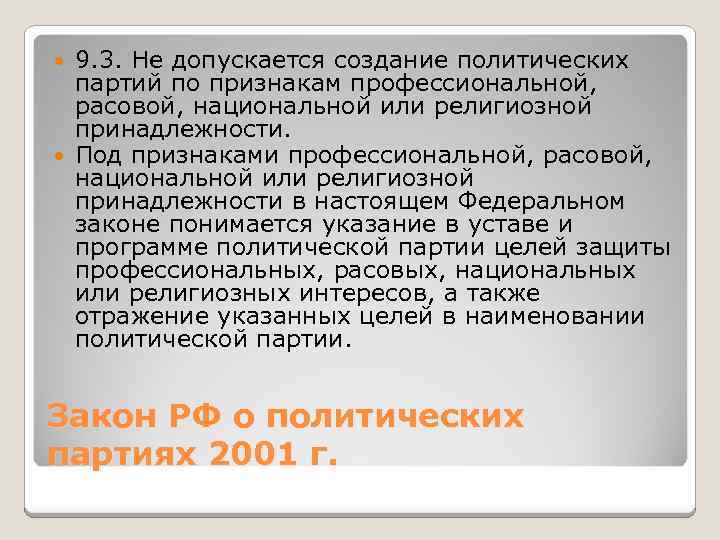 9.3. Не допускается создание политических партий по признакам профессиональной, расовой, национальной или религиозной принадлежности.

Под признаками профессиональной, расовой, национальной или религиозной принадлежности в настоящем Федеральном законе понимается указание в уставе и программе политической партии целей защиты профессиональных, расовых, национальных или религиозных интересов, а также отражение указанных целей в наименовании политической партии.

Закон РФ о политических партиях 2001 г.